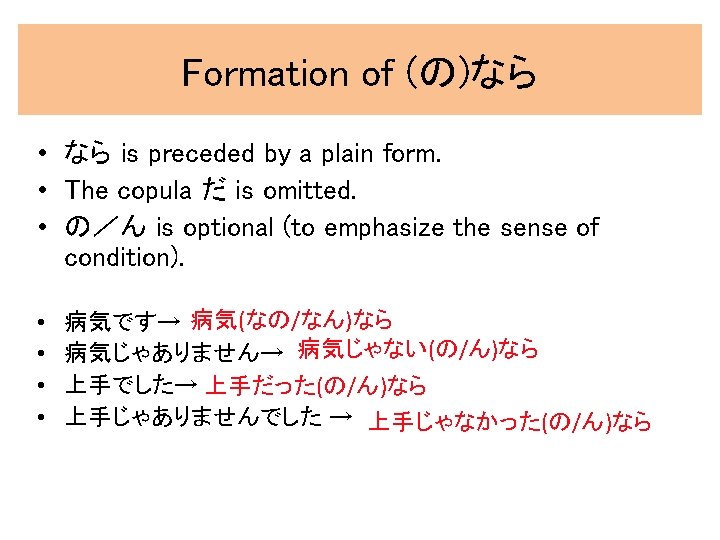 Formation of (の)なら

• なら is preceded by a plain form.
• The copula だ is omitted.
• の／ん is optional (to emphasize the sense of condition).

• 病気です→ 病気(なの/なん)なら
• 病気じゃありません→ 病気じゃない(の/ん)なら
• 上手でした→ 上手だった(の/ん)なら
• 上手じゃありませんでした → 上手じゃなかった(の/ん)なら